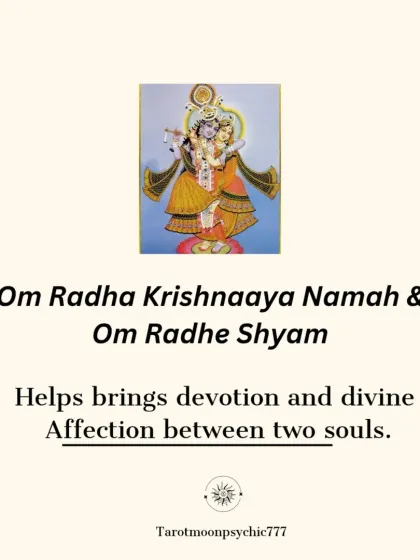 Om Radha Krishnaaya Namah &
Om Radhe Shyam

Helps brings devotion and divine Affection between two souls.

Tarotmoonpsychic777